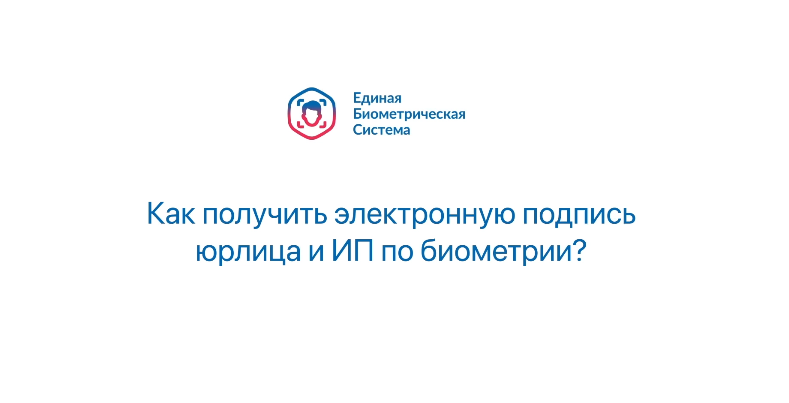 Единая
Биометрическая
Система

Как получить электронную подпись юрлица и ИП по биометрии?